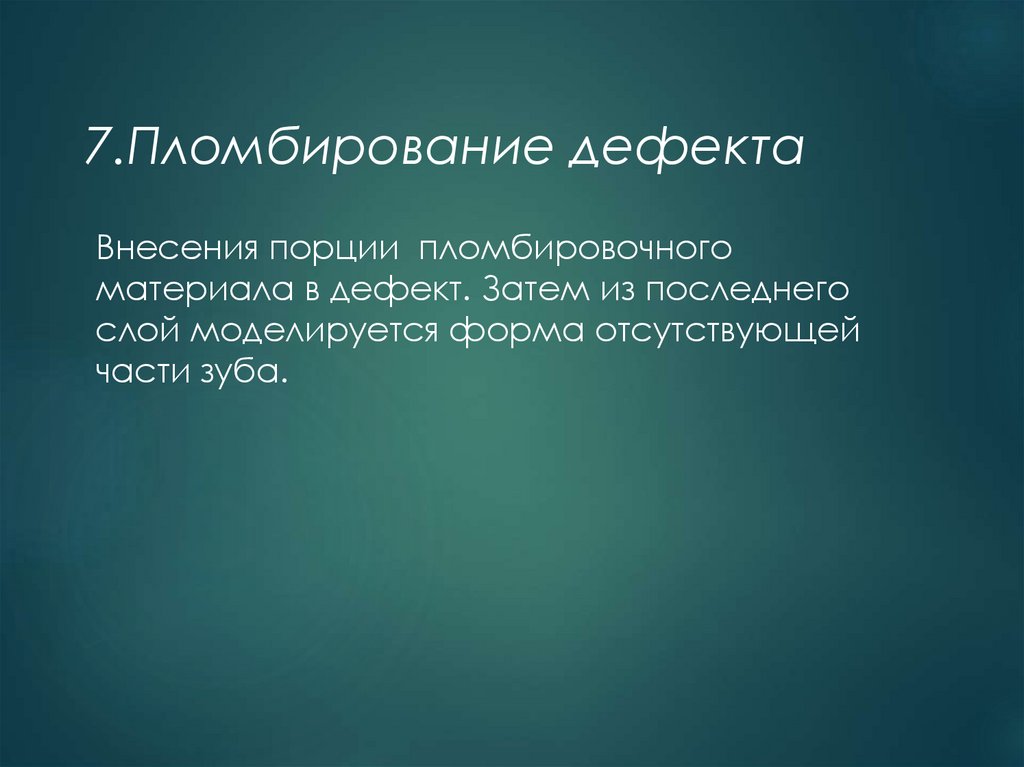 7.Пломбирование дефекта

Внесения порции  пломбировочного материала в дефект. Затем из последнего слой моделируется форма отсутствующей части зуба.